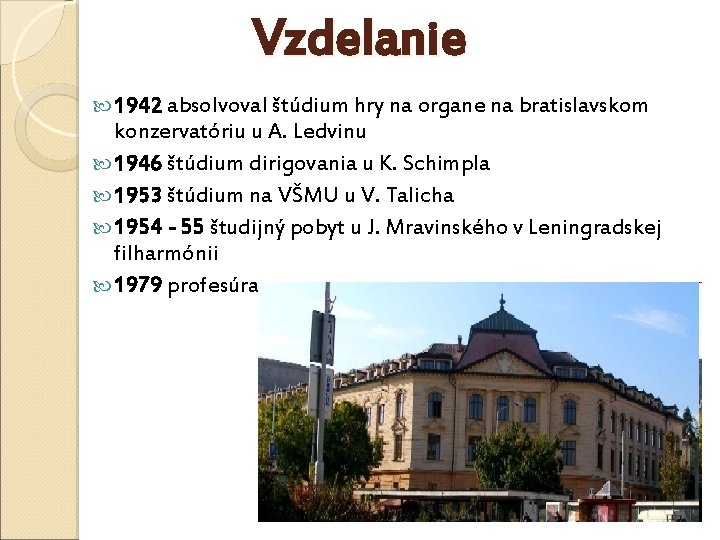 Vzdelanie

1942 absolvoval štúdium hry na organe na bratislavskom konzervatóriu u A. Ledvinu

1946 štúdium dirigovania u K. Schimpla

1953 štúdium na VŠMU u V. Talicha

1954 - 55 študijný pobyt u J. Mravinského v Leningradskej filharmónii

1979 profesúra